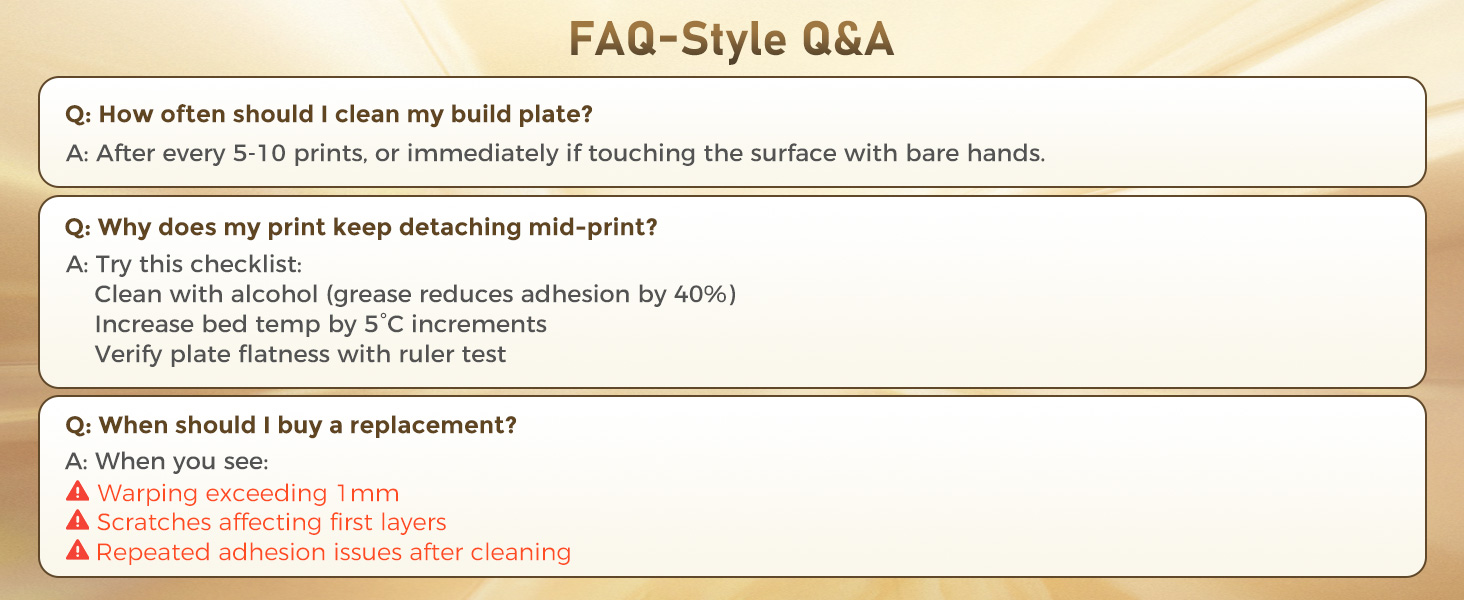 FAQ-Style Q&A

Q: How often should I clean my build plate?

A: After every 5-10 prints, or immediately if touching the surface with bare hands.

Q: Why does my print keep detaching mid-print?

A: Try this checklist:
Clean with alcohol (grease reduces adhesion by 40%)
Increase bed temp by 5°C increments
Verify plate flatness with ruler test

Q: When should I buy a replacement?

A: When you see:
Warping exceeding 1mm
Scratches affecting first layers
Repeated adhesion issues after cleaning